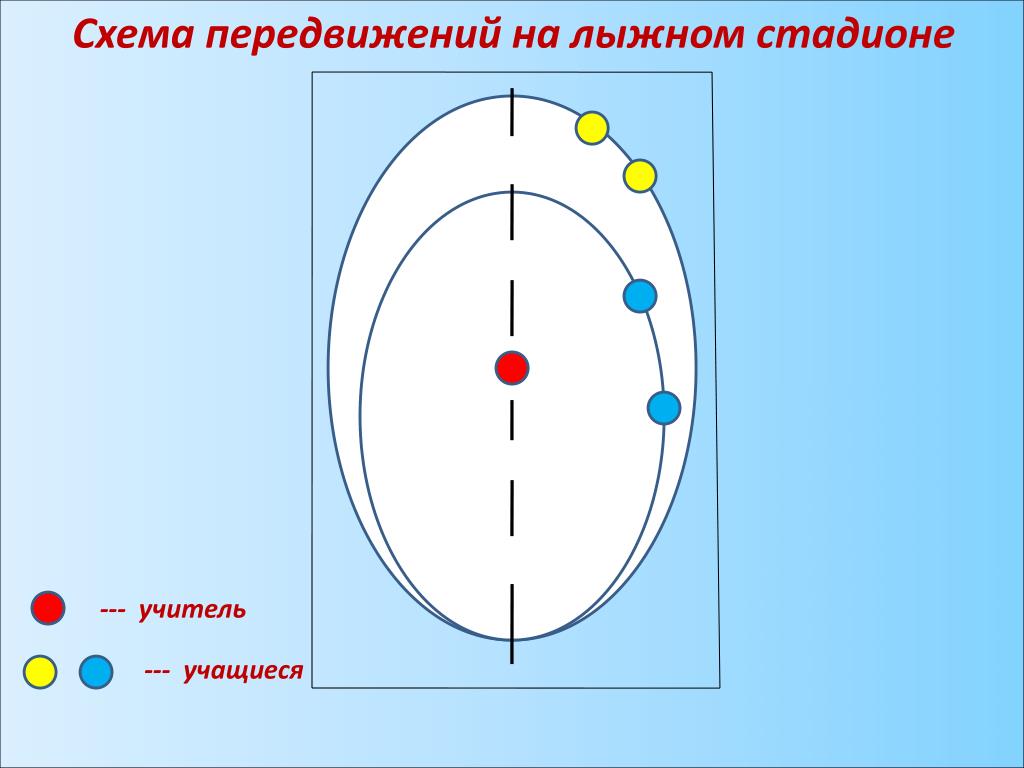 Схема передвижений на лыжном стадионе

--- учитель

--- учащиеся